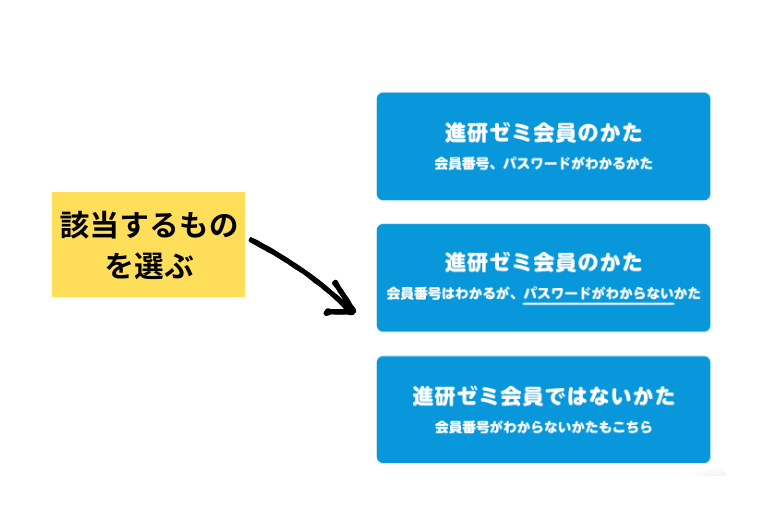 該当するものを選ぶ

進研ゼミ会員のかた
会員番号、パスワードがわかるかた

進研ゼミ会員のかた
会員番号はわかるが、パスワードがわからないかた

進研ゼミ会員ではないかた
会員番号がわからないかたもこちら